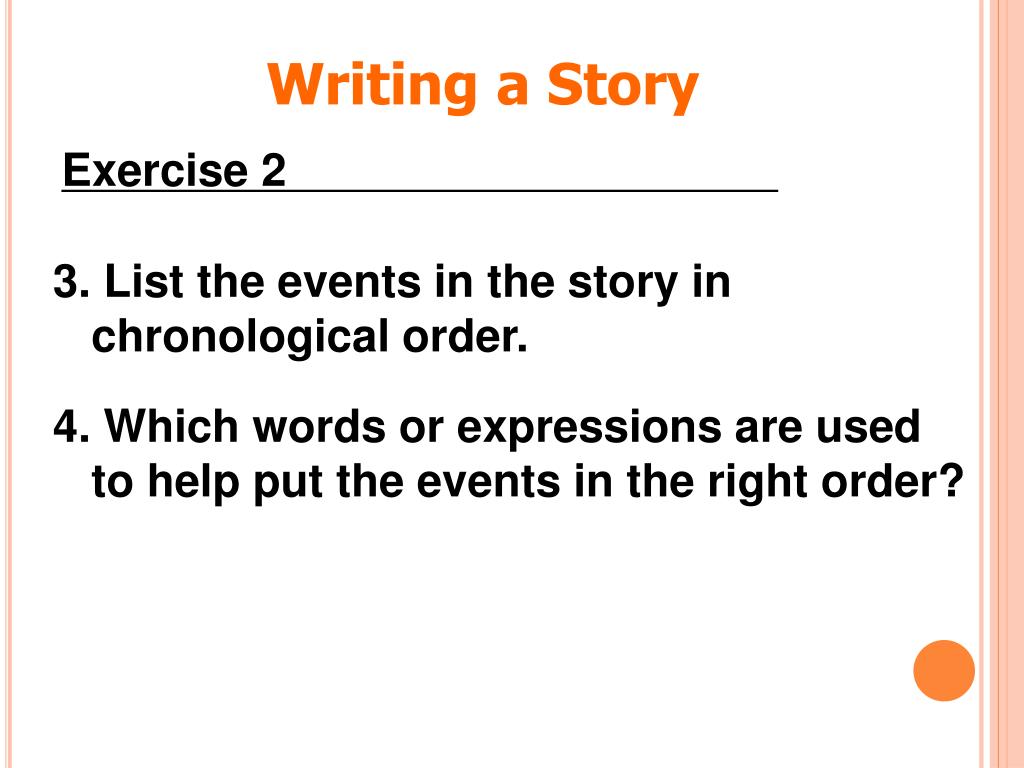 Writing a Story

Exercise 2

3. List the events in the story in chronological order.

4. Which words or expressions are used to help put the events in the right order?